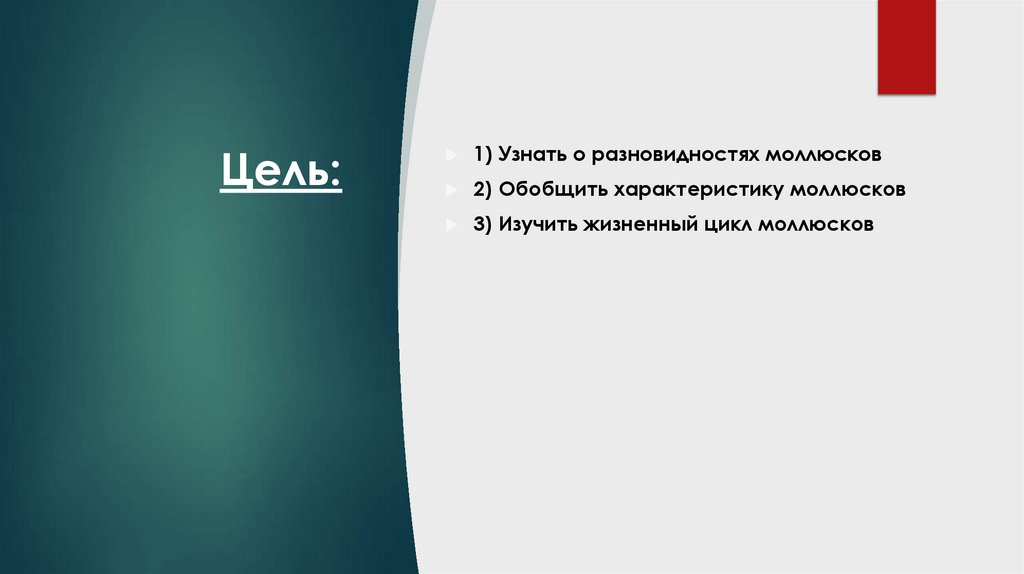 Цель:

1) Узнать о разновидностях моллюсков

2) Обобщить характеристику моллюсков

3) Изучить жизненный цикл моллюсков